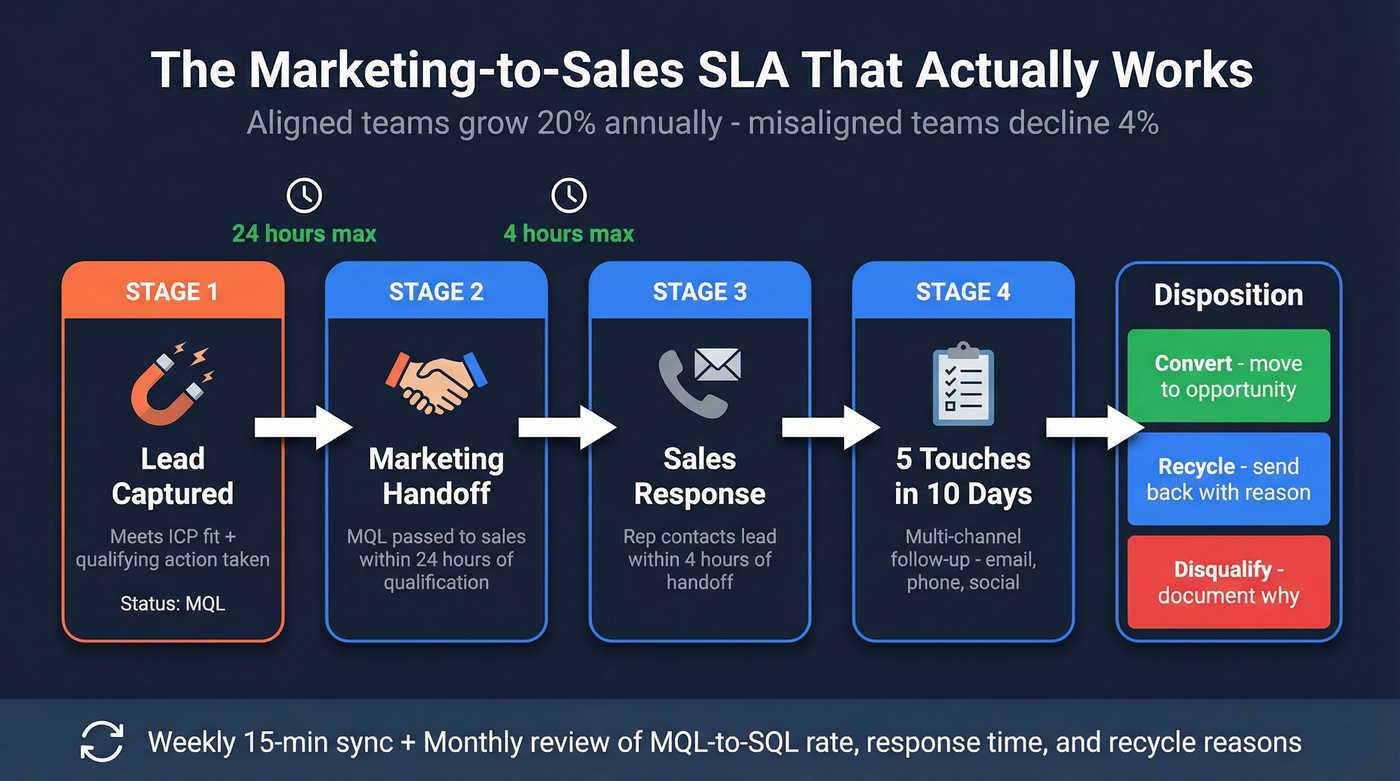 The Marketing-to-Sales SLA That Actually Works

Aligned teams grow 20% annually - misaligned teams decline 4%

24 hours max

4 hours max

STAGE 1

Lead Captured

Meets ICP fit + qualifying action taken

Status: MQL

STAGE 2

Marketing Handoff

MQL passed to sales within 24 hours of qualification

STAGE 3

Sales Response

Rep contacts lead within 4 hours of handoff

STAGE 4

5 Touches in 10 Days

Multi-channel follow-up - email, phone, social

Disposition

Convert - move to opportunity

Recycle - send back with reason

Disqualify - document why

Weekly 15-min sync + Monthly review of MQL-to-SQL rate, response time, and recycle reasons